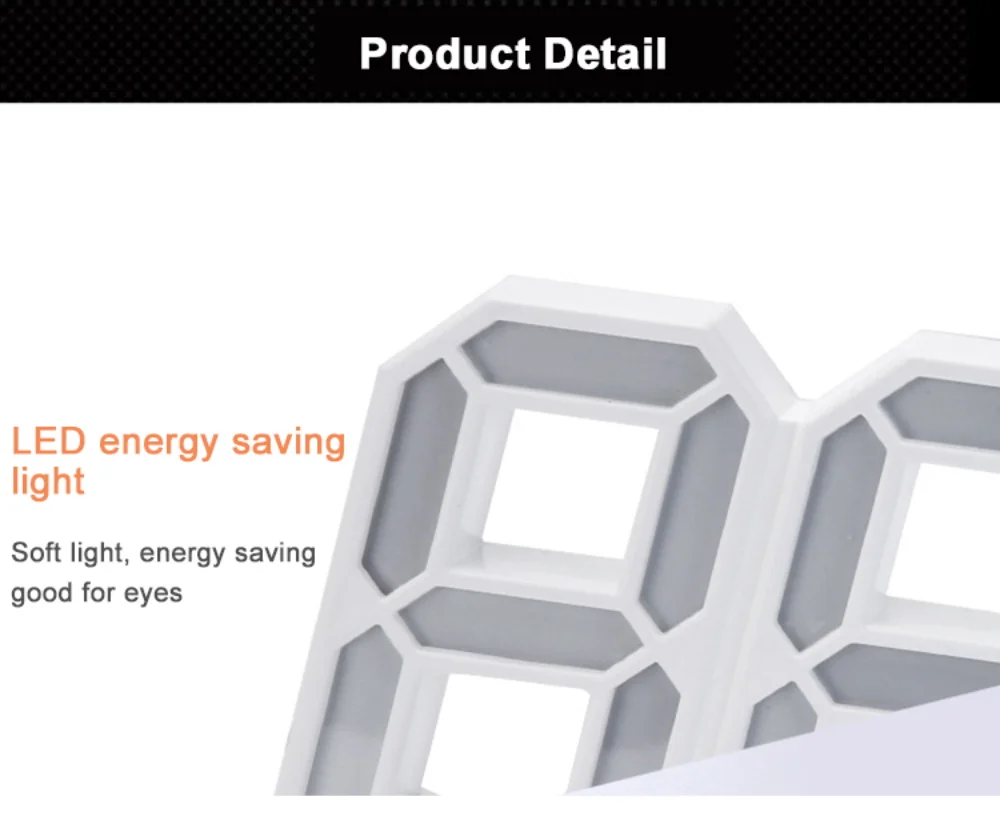 Product Detail

LED energy saving light

Soft light, energy saving
good for eyes